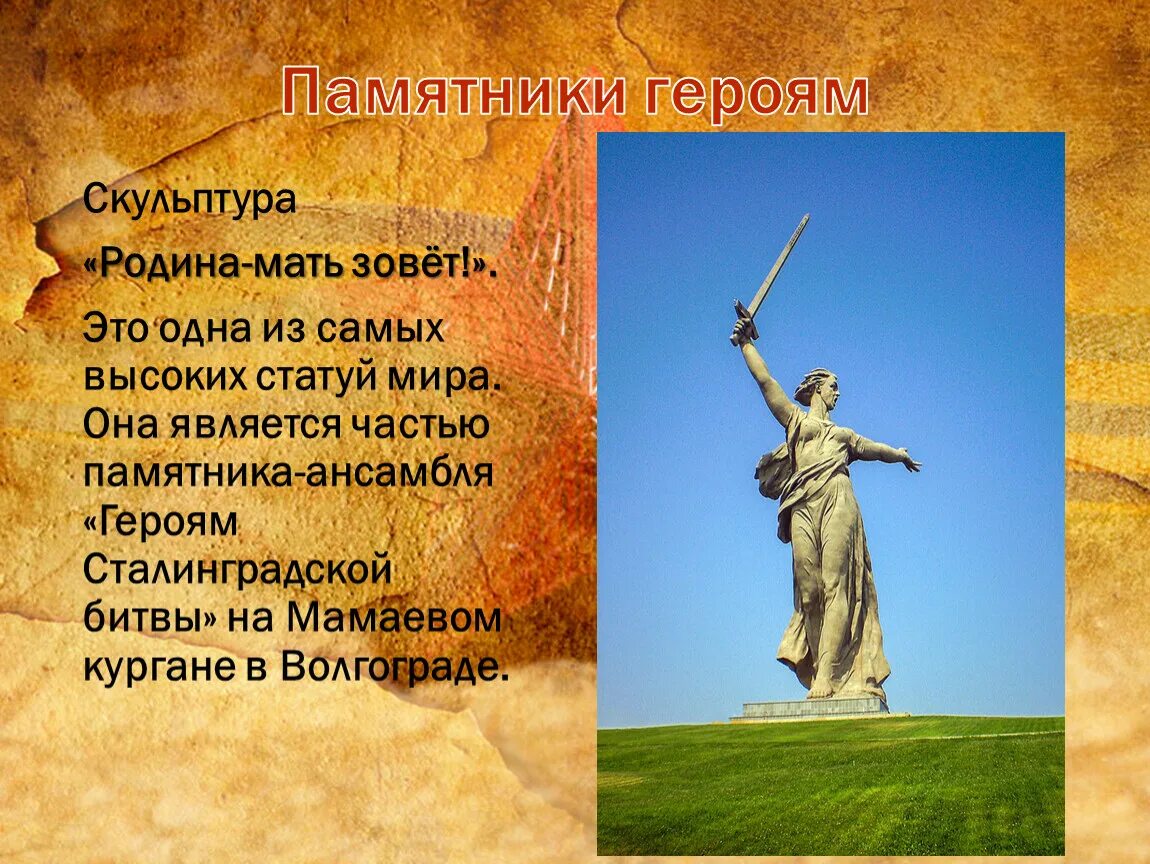 Памятники героям

Скульптура

«Родина-мать зовёт!».

Это одна из самых высоких статуй мира. Она является частью памятника-ансамбля «Героям Сталинградской битвы» на Мамаевом кургане в Волгограде.